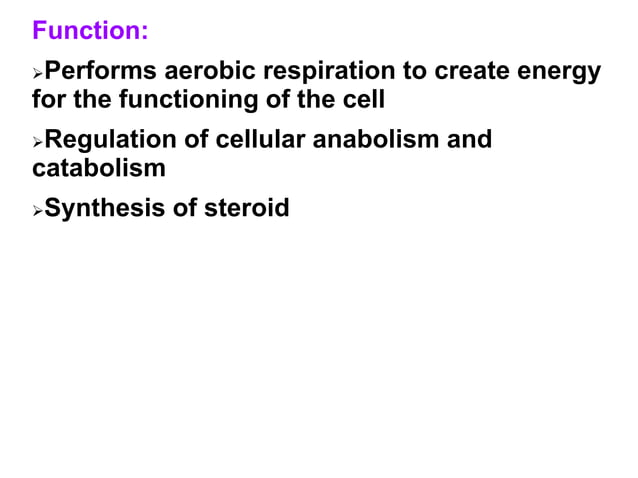 Function:

➢Performs aerobic respiration to create energy for the functioning of the cell

➢Regulation of cellular anabolism and catabolism

➢Synthesis of steroid